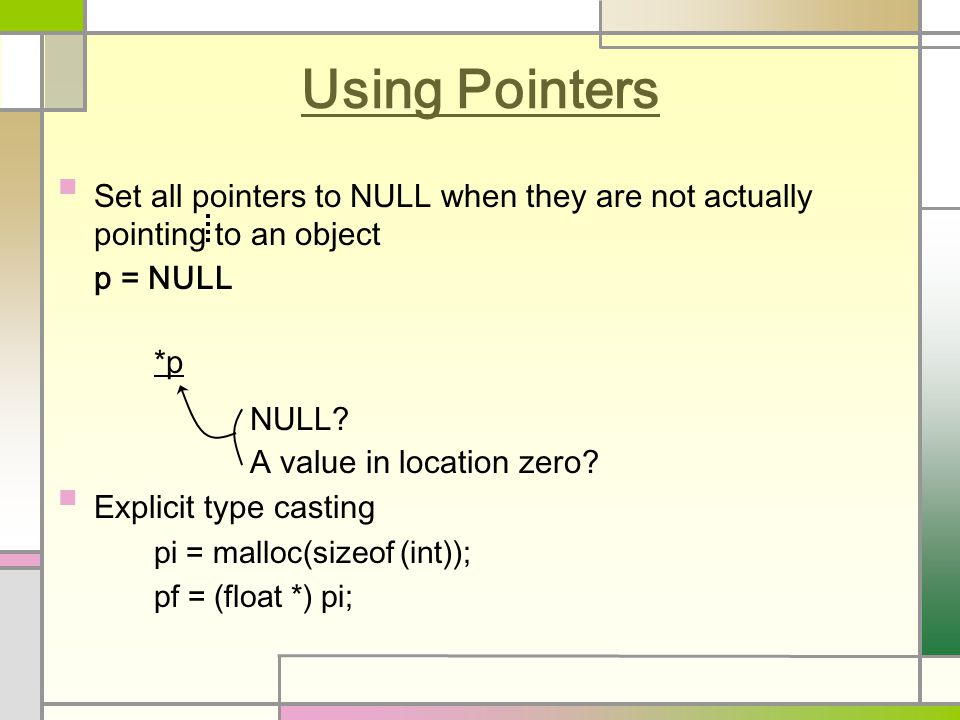 Using Pointers

Set all pointers to NULL when they are not actually pointing to an object

p = NULL

*p

NULL?

A value in location zero?

Explicit type casting

pi = malloc(sizeof (int));

pf = (float *) pi;